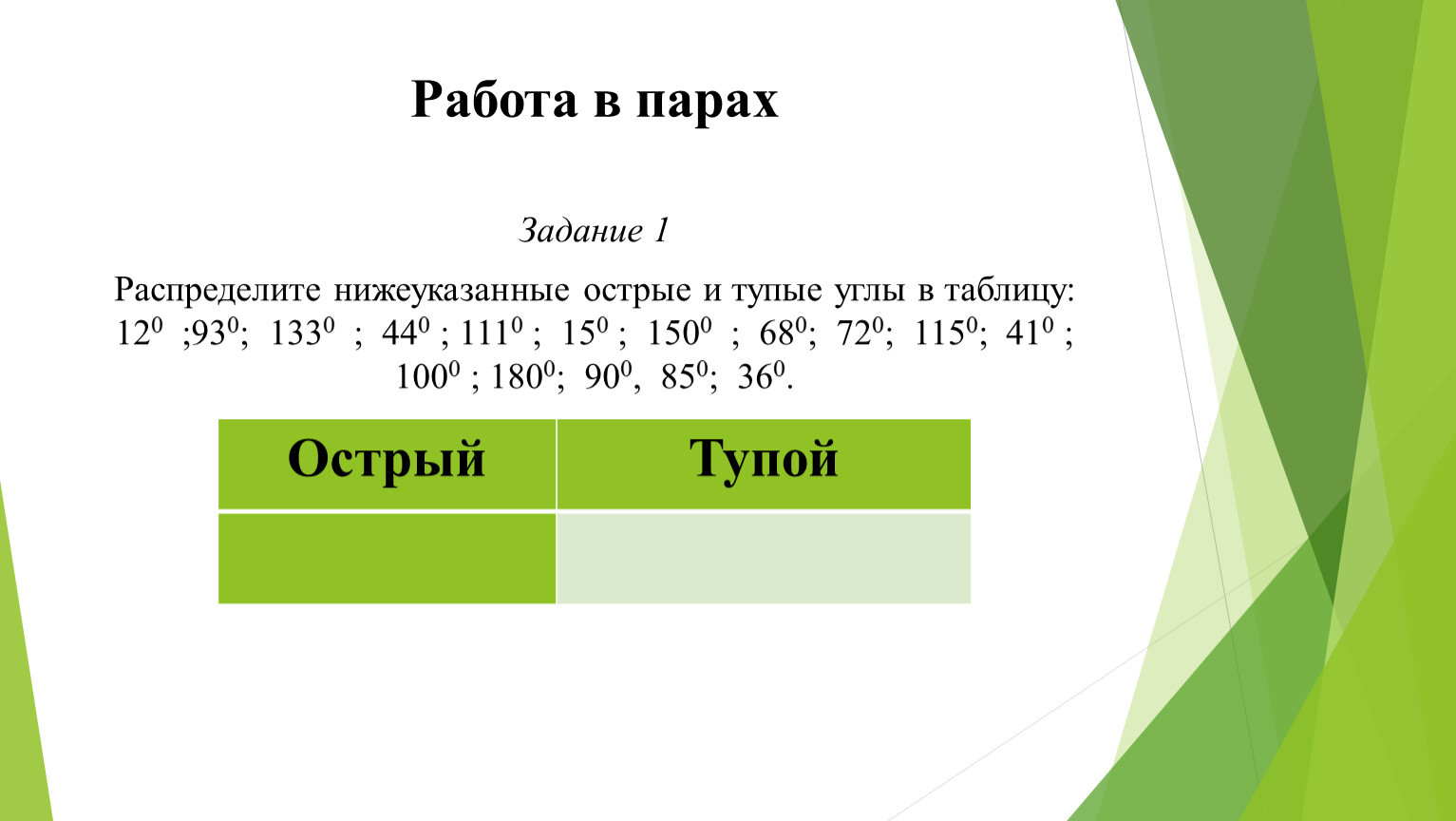 Работа в парах

Задание 1

Распределите нижеуказанные острые и тупые углы в таблицу: $12^0$ ;$93^0$; $133^0$ ; $44^0$ ; $111^0$ ; $15^0$ ; $150^0$ ; $68^0$; $72^0$; $115^0$; $41^0$ ; $100^0$ ; $180^0$; $90^0$, $85^0$; $36^0$.

| Острый | Тупой |
|---|---|
| | |